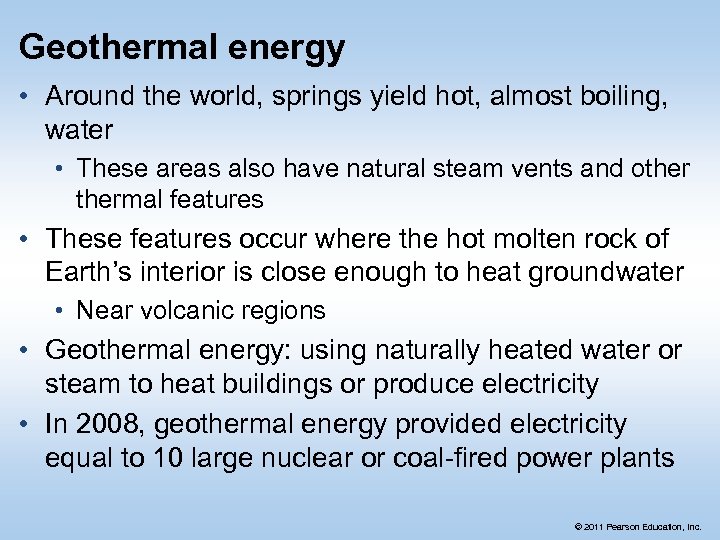 Geothermal energy

• Around the world, springs yield hot, almost boiling, water
  • These areas also have natural steam vents and other thermal features
• These features occur where the hot molten rock of Earth's interior is close enough to heat groundwater
  • Near volcanic regions
• Geothermal energy: using naturally heated water or steam to heat buildings or produce electricity
• In 2008, geothermal energy provided electricity equal to 10 large nuclear or coal-fired power plants

© 2011 Pearson Education, Inc.